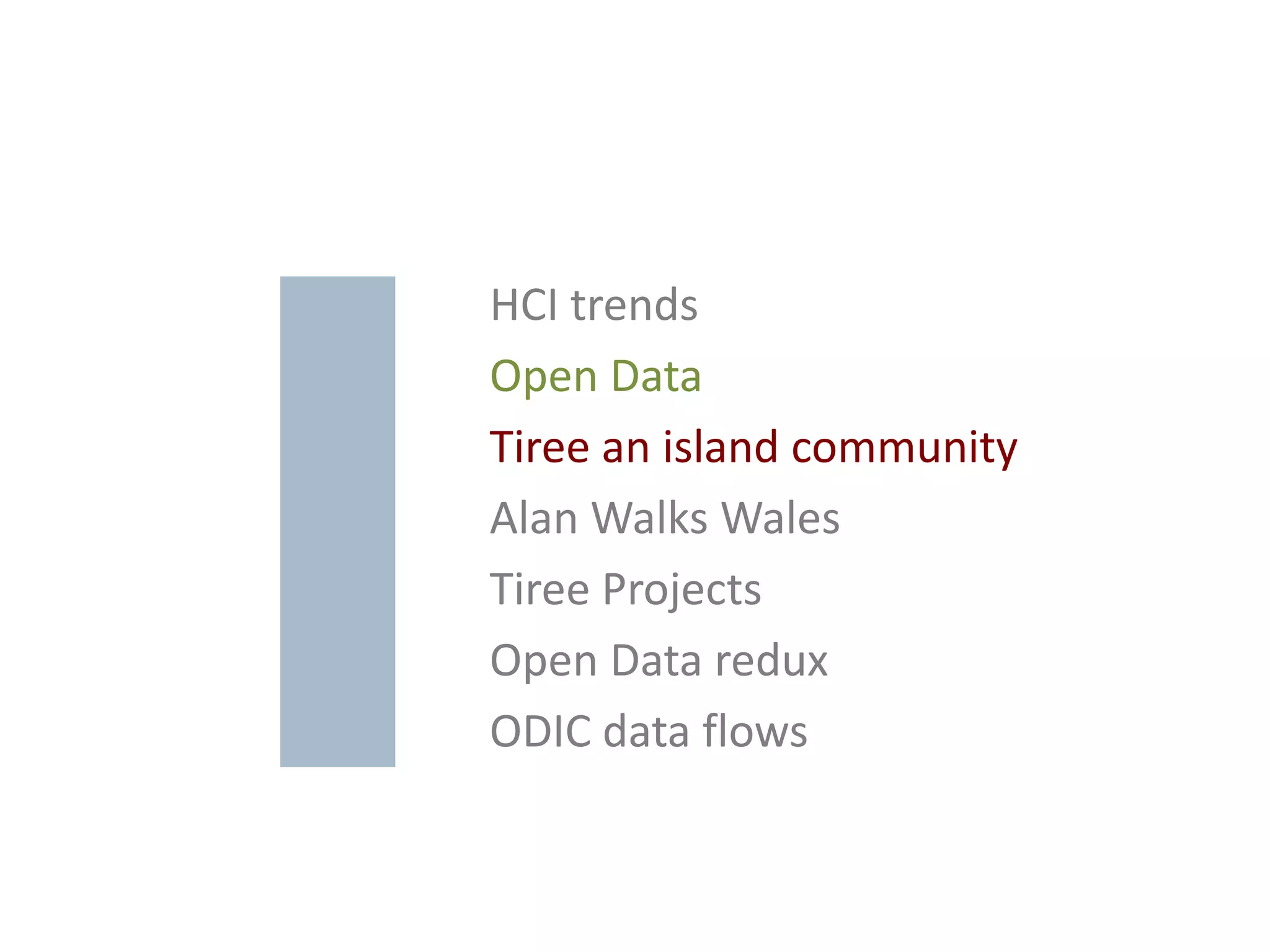 HCI trends

Open Data

Tiree an island community

Alan Walks Wales

Tiree Projects

Open Data redux

ODIC data flows